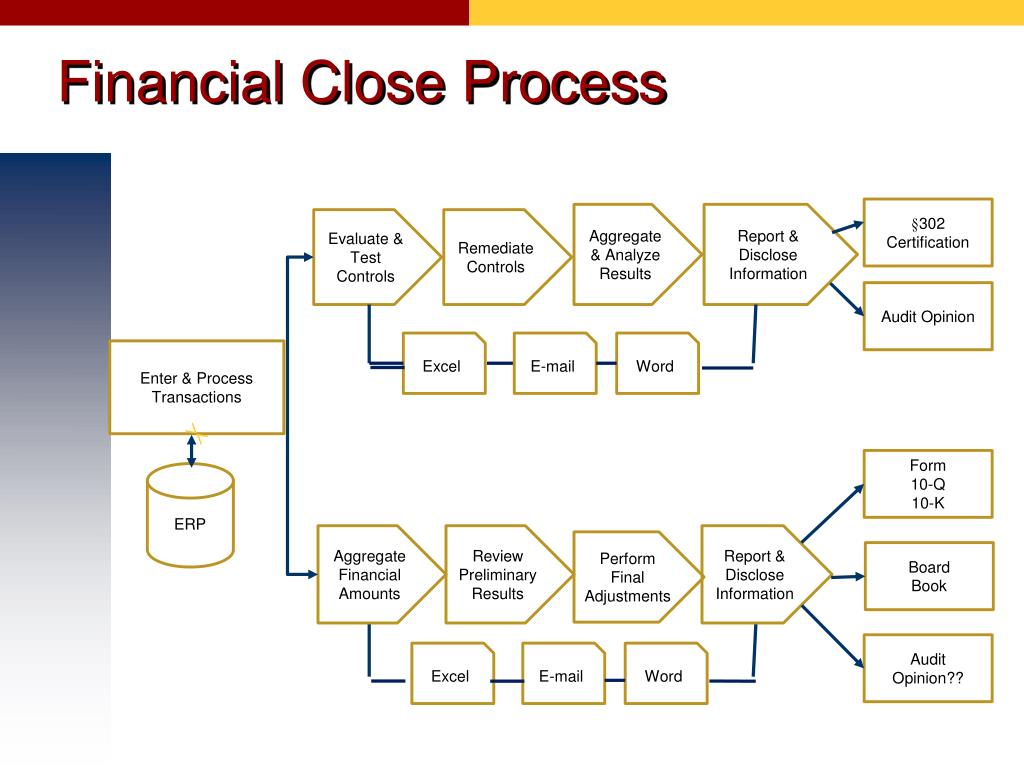 Financial Close Process

Enter & Process Transactions

ERP

Evaluate & Test Controls

Remediate Controls

Aggregate & Analyze Results

Report & Disclose Information

§302 Certification

Audit Opinion

Excel

E-mail

Word

Aggregate Financial Amounts

Review Preliminary Results

Perform Final Adjustments

Report & Disclose Information

Form 10-Q 10-K

Board Book

Audit Opinion??

Excel

E-mail

Word